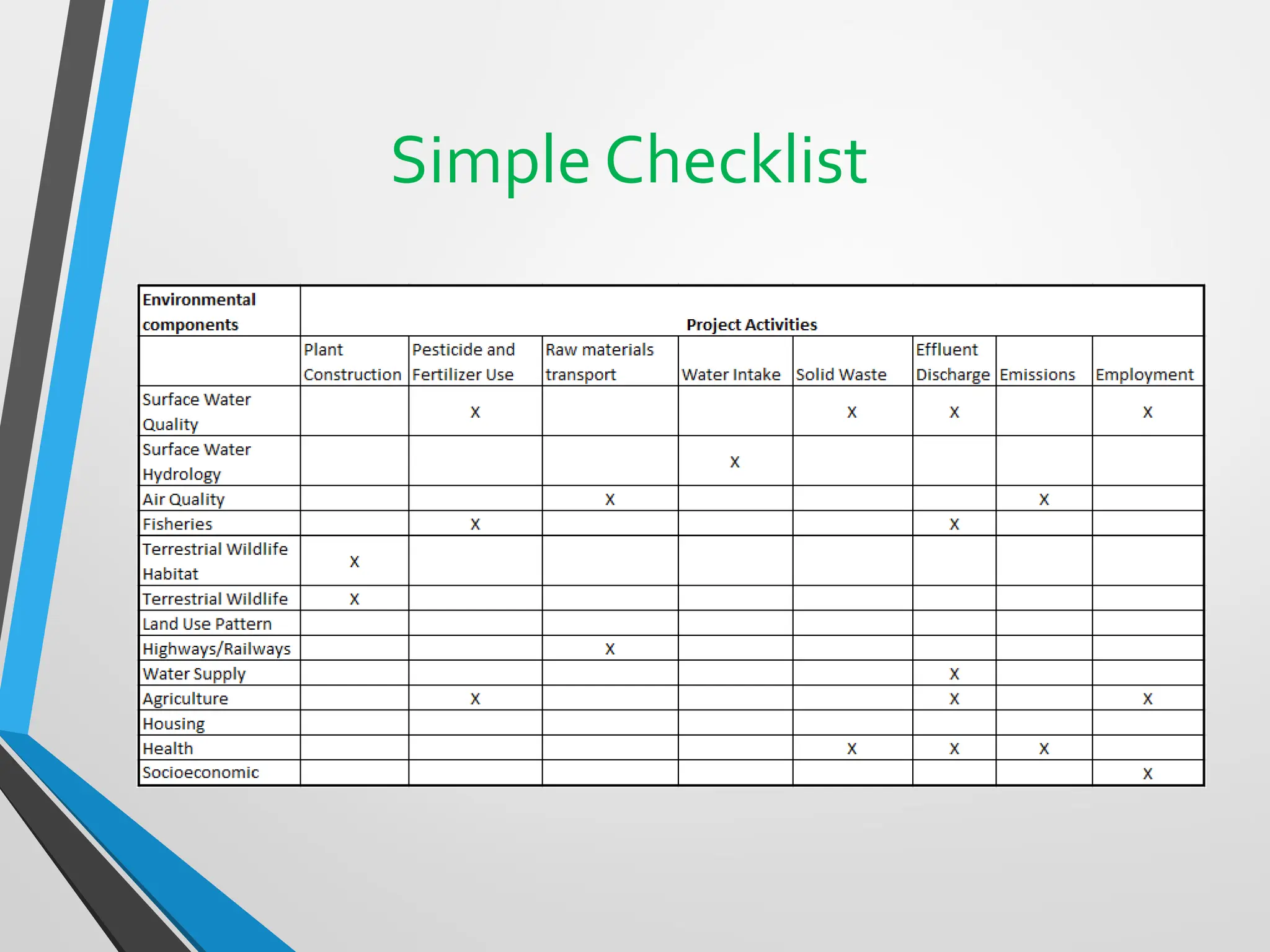 Simple Checklist

| Environmental components | Project Activities | | | | | | | |
|---|---|---|---|---|---|---|---|---|
| | Plant Construction | Pesticide and Fertilizer Use | Raw materials transport | Water Intake | Solid Waste | Effluent Discharge | Emissions | Employment |
| Surface Water Quality | | X | | | X | X | | X |
| Surface Water Hydrology | | | | X | | | | |
| Air Quality | | | X | | | | X | |
| Fisheries | | X | | | | X | | |
| Terrestrial Wildlife Habitat | X | | | | | | | |
| Terrestrial Wildlife | X | | | | | | | |
| Land Use Pattern | | | | | | | | |
| Highways/Railways | | | X | | | | | |
| Water Supply | | | | | | X | | |
| Agriculture | | X | | | | X | | X |
| Housing | | | | | | | | |
| Health | | | | | X | X | X | |
| Socioeconomic | | | | | | | | X |